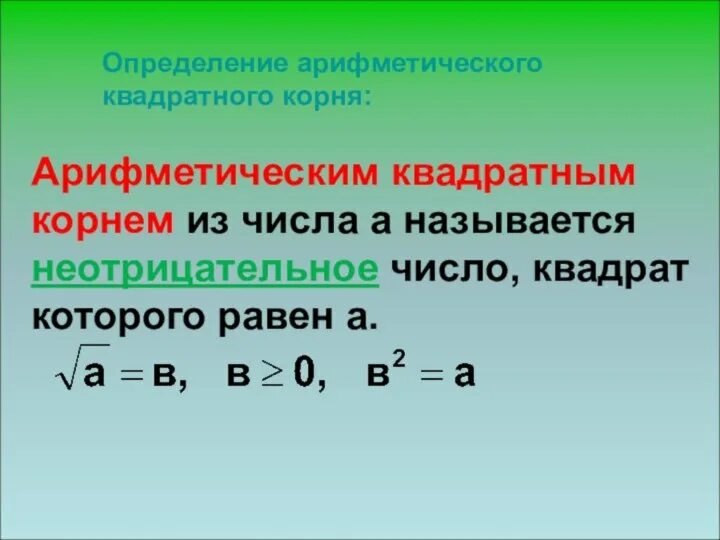 Определение арифметического квадратного корня:

Арифметическим квадратным корнем из числа а называется неотрицательное число, квадрат которого равен а.

$\sqrt{а} = в, \quad в \geq 0, \quad в^2 = а$